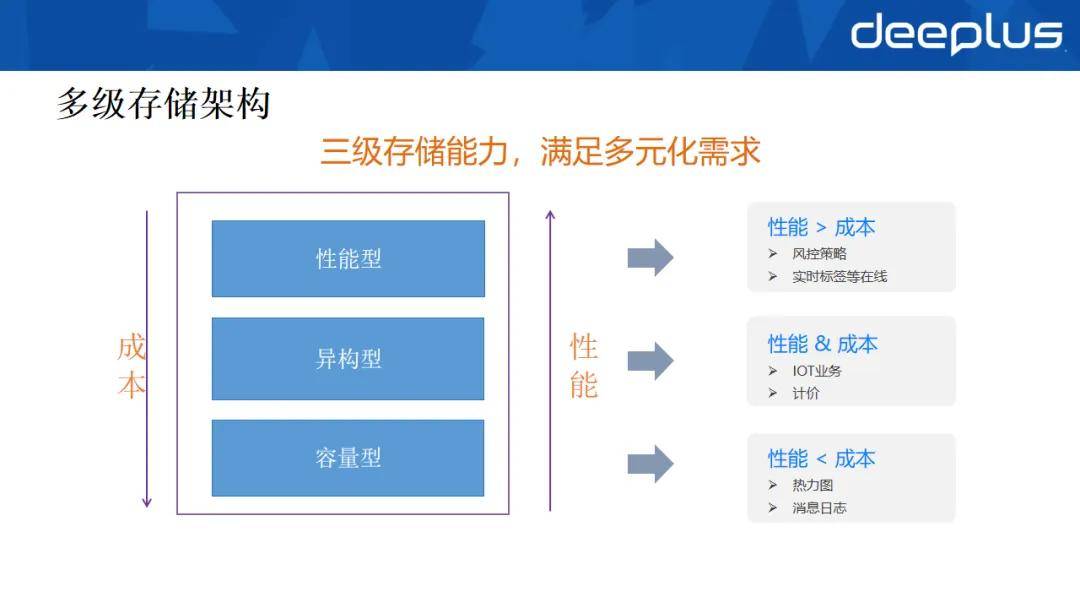 deeplus

多级存储架构

三级存储能力，满足多元化需求

成本

性能型

异构型

容量型

性能

性能 > 成本
➢ 风控策略
➢ 实时标签等在线

性能 & 成本
➢ IOT业务
➢ 计价

性能 < 成本
➢ 热力图
➢ 消息日志